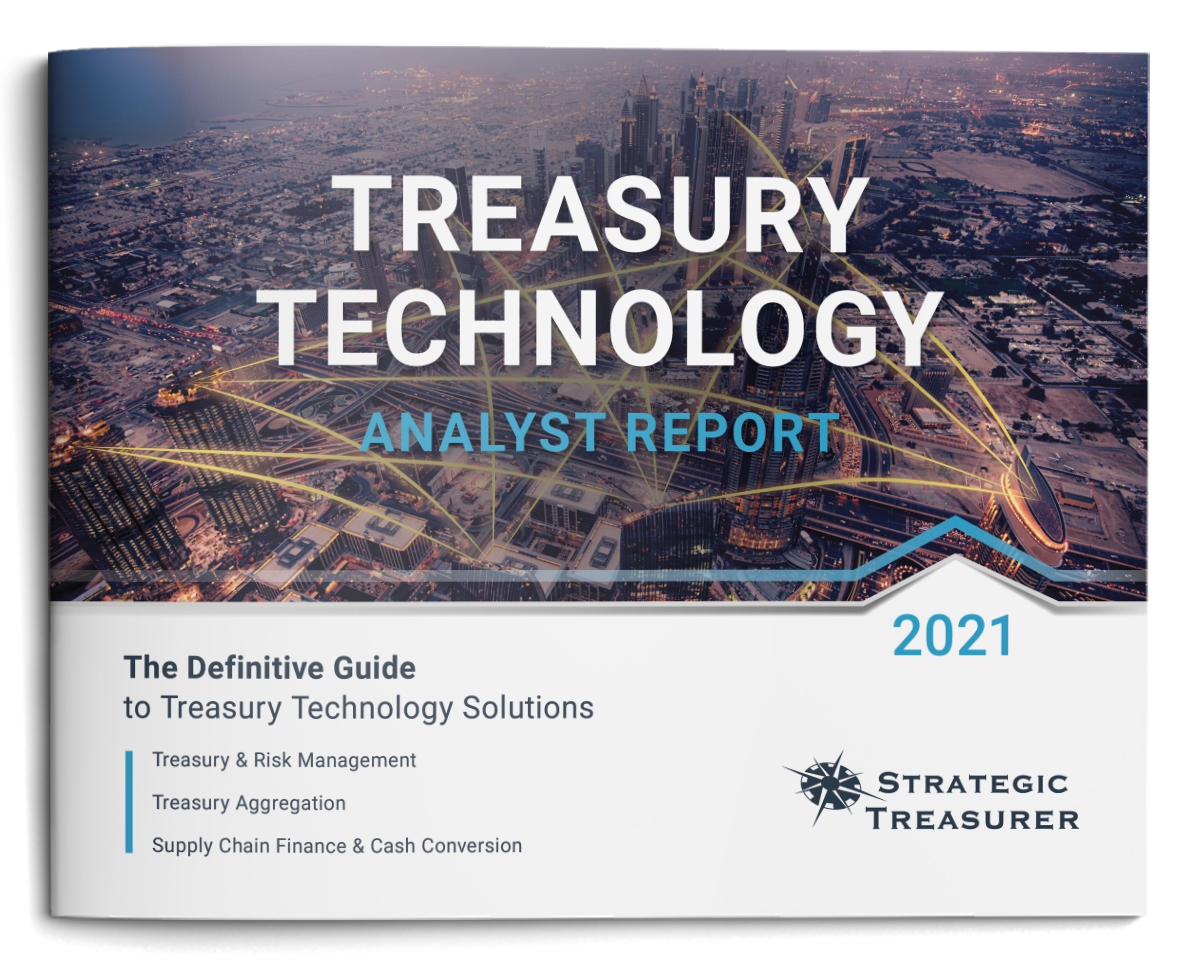 TREASURY TECHNOLOGY

ANALYST REPORT

2021

The Definitive Guide
to Treasury Technology Solutions

Treasury & Risk Management

Treasury Aggregation

Supply Chain Finance & Cash Conversion

STRATEGIC TREASURER